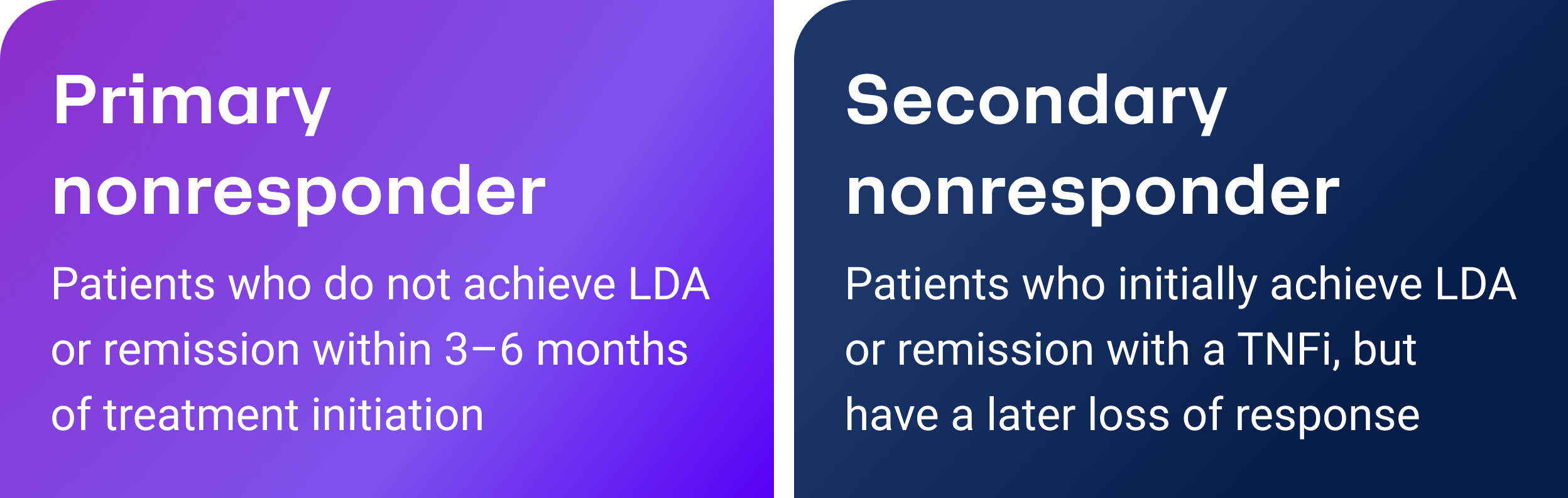 Primary nonresponder

Patients who do not achieve LDA or remission within 3–6 months of treatment initiation

Secondary nonresponder

Patients who initially achieve LDA or remission with a TNFi, but have a later loss of response